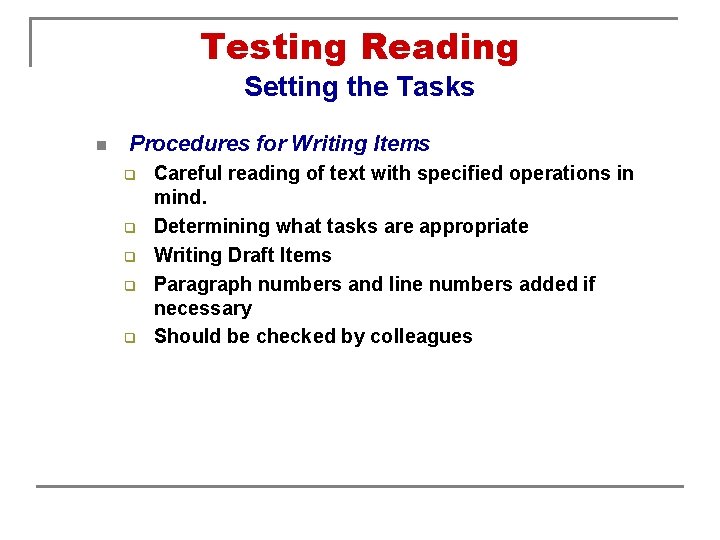 Testing Reading
Setting the Tasks

Procedures for Writing Items
Careful reading of text with specified operations in mind.
Determining what tasks are appropriate
Writing Draft Items
Paragraph numbers and line numbers added if necessary
Should be checked by colleagues